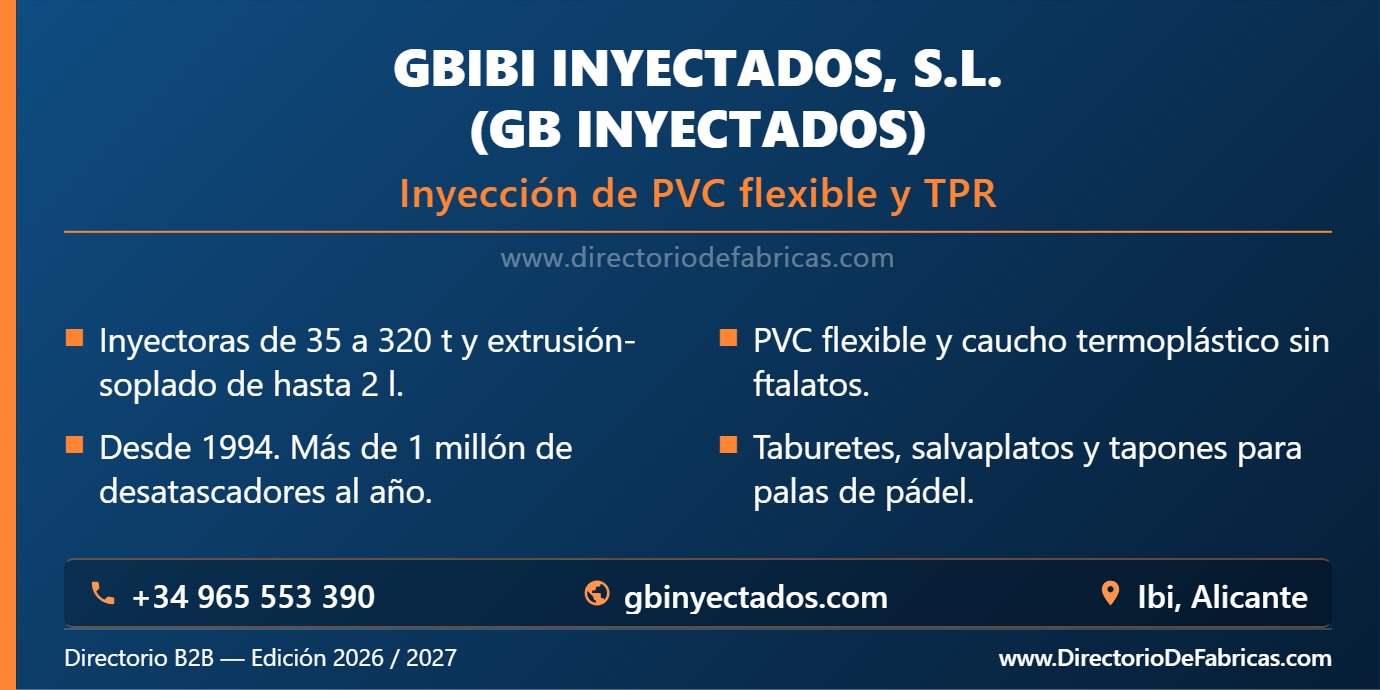 GBIBI INYECTADOS, S.L.
(GB INYECTADOS)

Inyección de PVC flexible y TPR

www.directoriodefabricas.com

• Inyectoras de 35 a 320 t y extrusión-soplado de hasta 2 l.

• Desde 1994. Más de 1 millón de desatascadores al año.

• PVC flexible y caucho termoplástico sin ftalatos.

• Taburetes, salvaplatos y tapones para palas de pádel.

+34 965 553 390 gbinyectados.com Ibi, Alicante

Directorio B2B — Edición 2026 / 2027

www.DirectorioDeFabricas.com